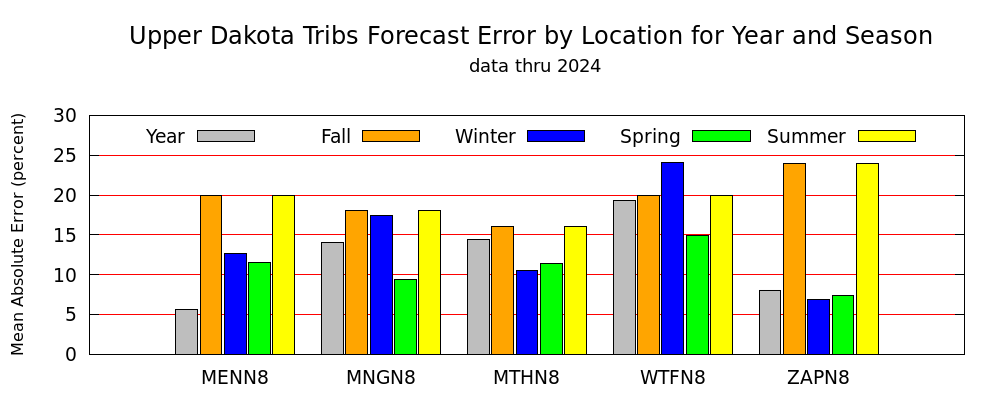 Upper Dakota Tribs Forecast Error by Location for Year and Season
data thru 2024

Mean Absolute Error (percent)

30
25
20
15
10
5
0

Year
Fall
Winter
Spring
Summer

MENN8
MNGN8
MTHN8
WTFN8
ZAPN8